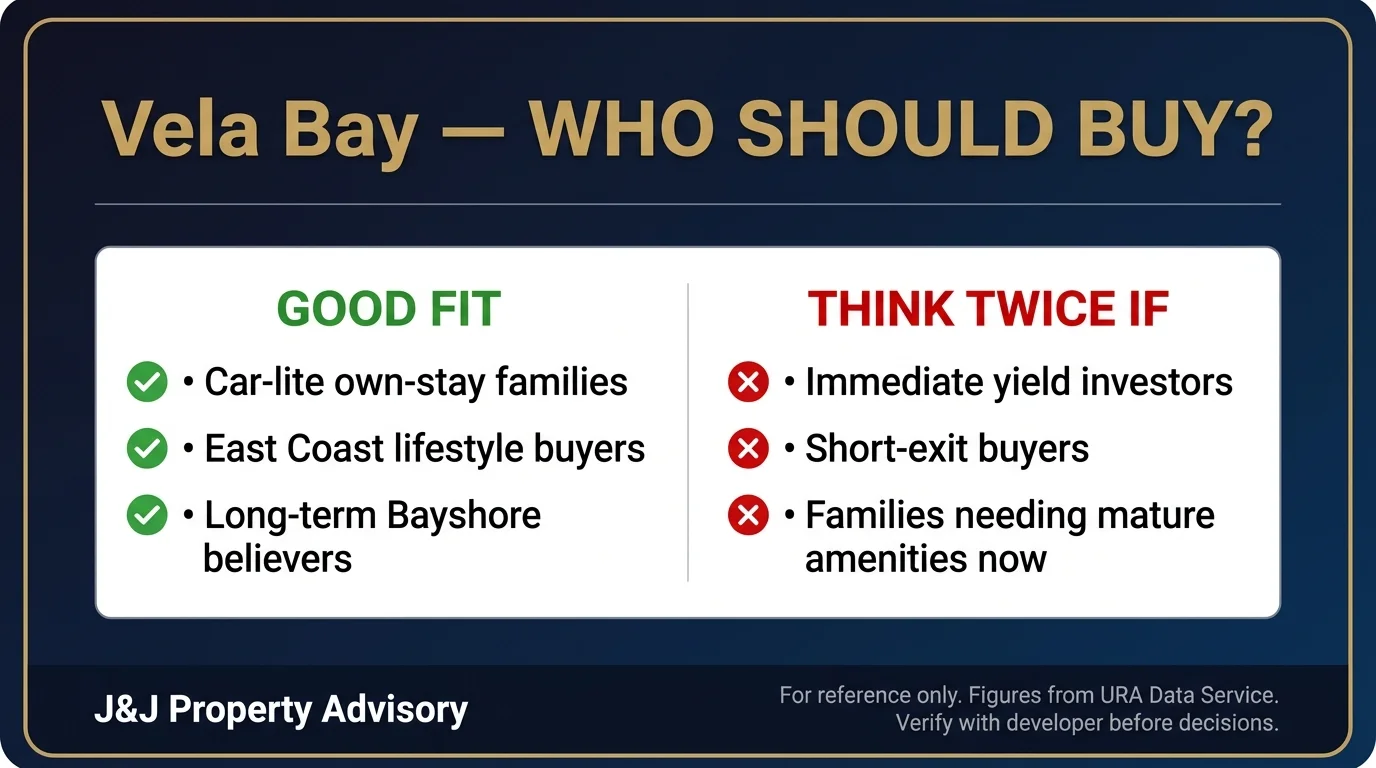 Vela Bay — WHO SHOULD BUY?

GOOD FIT

• Car-lite own-stay families

• East Coast lifestyle buyers

• Long-term Bayshore believers

THINK TWICE IF

• Immediate yield investors

• Short-exit buyers

• Families needing mature amenities now

J&J Property Advisory

For reference only. Figures from URA Data Service. Verify with developer before decisions.